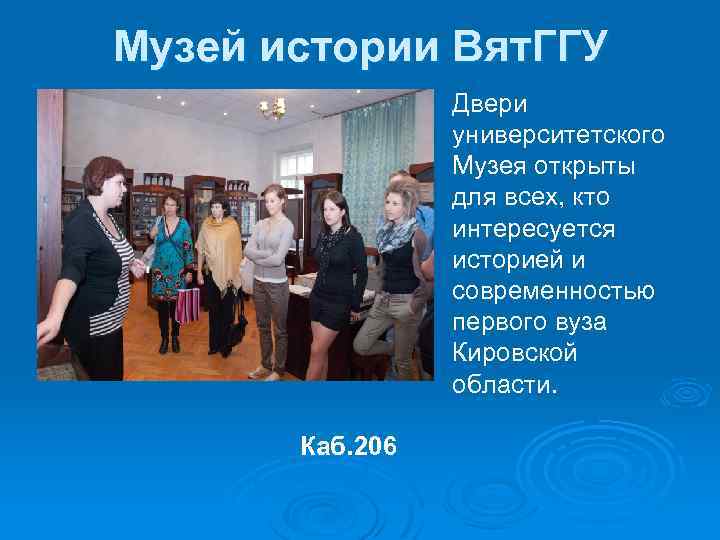 Музей истории ВятГГУ

Двери университетского Музея открыты для всех, кто интересуется историей и современностью первого вуза Кировской области.

Каб.206